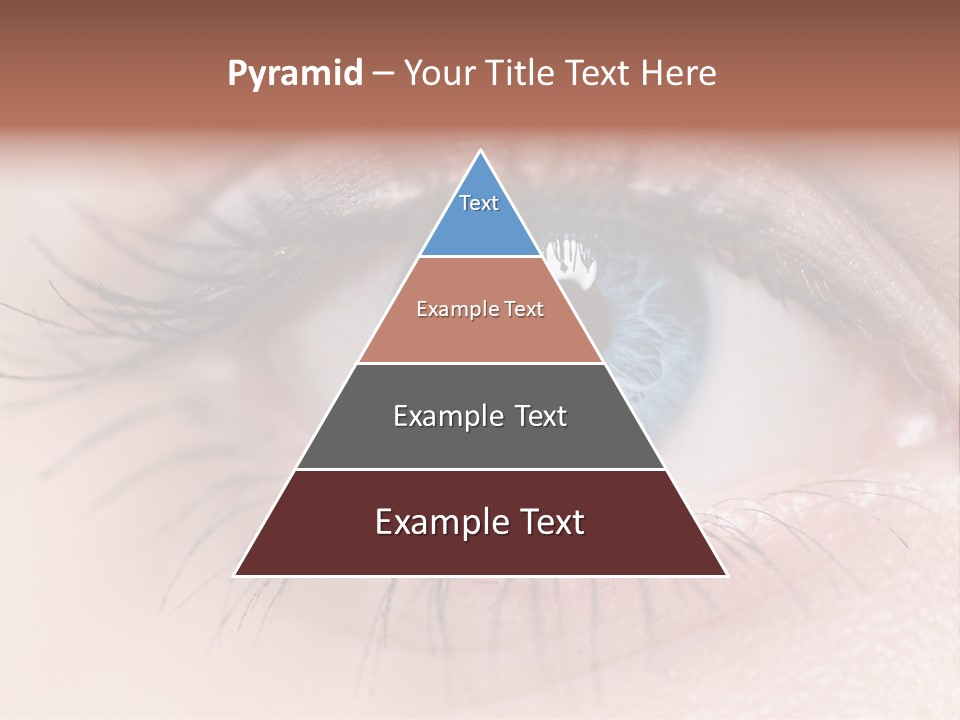 Pyramid – Your Title Text Here

Text

Example Text

Example Text

Example Text